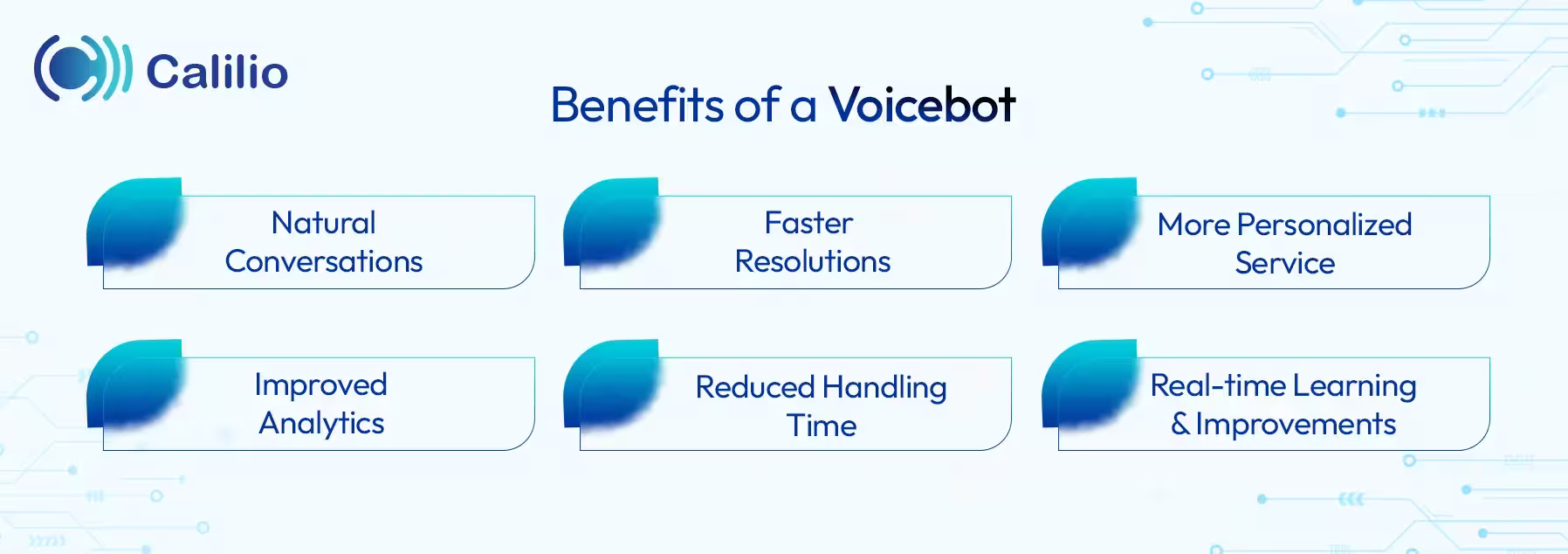 Calilio

Benefits of a Voicebot

Natural Conversations

Faster Resolutions

More Personalized Service

Improved Analytics

Reduced Handling Time

Real-time Learning & Improvements